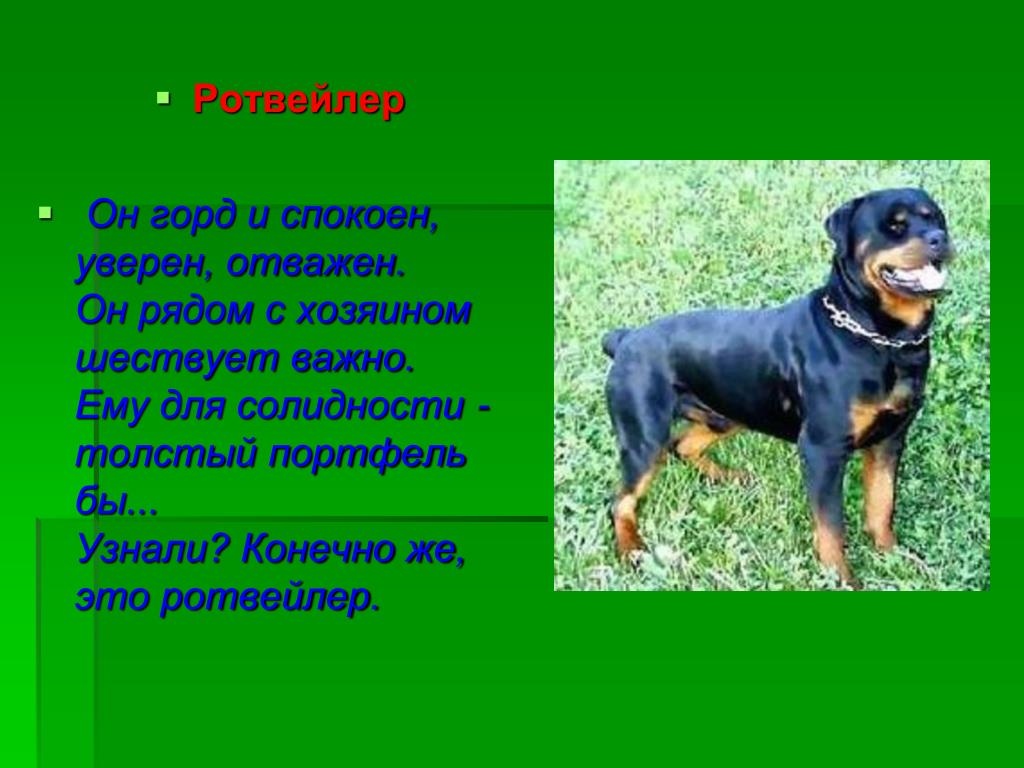 Ротвейлер

Он горд и спокоен, уверен, отважен.
Он рядом с хозяином шествует важно.
Ему для солидности - толстый портфель бы...
Узнали? Конечно же, это ротвейлер.